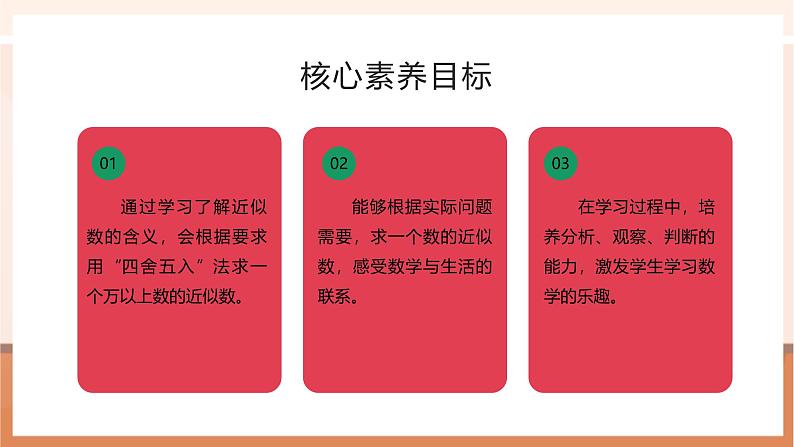 核心素养目标

01

通过学习了解近似数的含义，会根据要求用“四舍五入”法求一个万以上数的近似数。

02

能够根据实际问题需要，求一个数的近似数，感受数学与生活的联系。

03

在学习过程中，培养分析、观察、判断的能力，激发学生学习数学的乐趣。